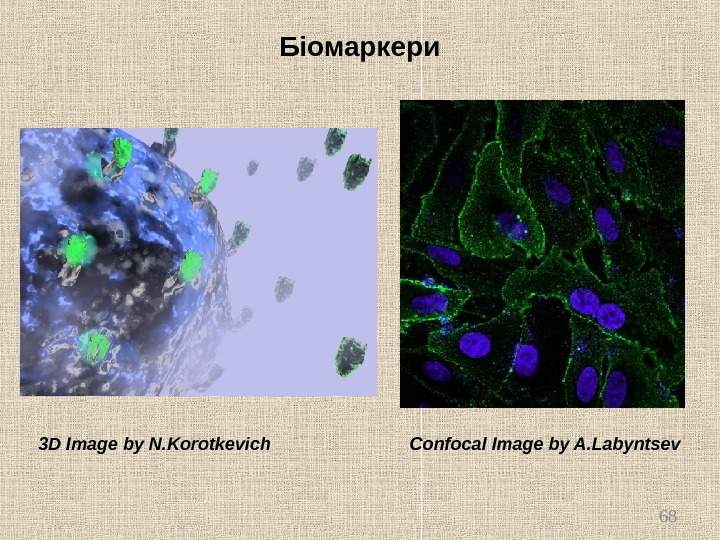 Біомаркери

3D Image by N.Korotkevich

Confocal Image by A.Labyntsev

68